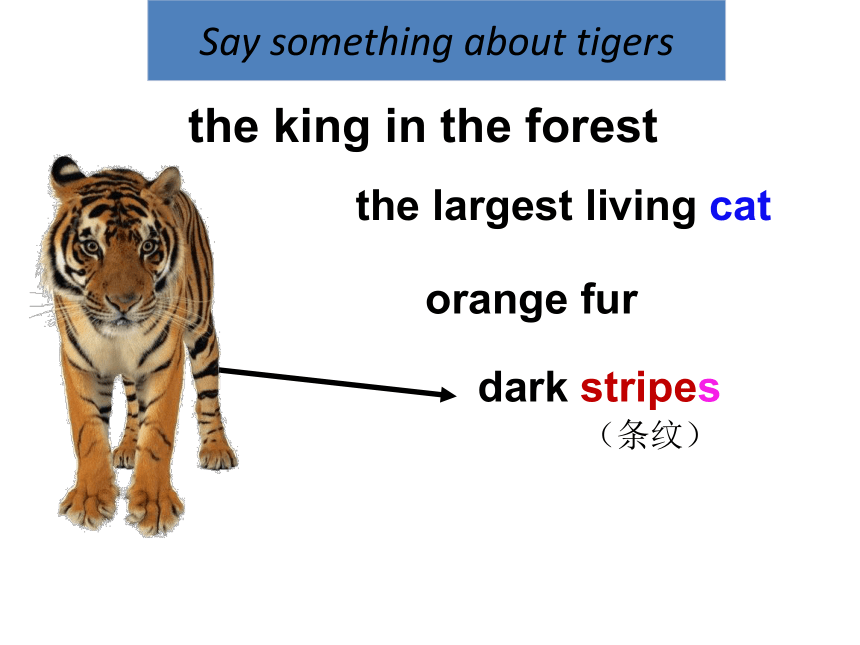 Say something about tigers

the king in the forest

the largest living cat

orange fur

dark stripes
（条纹）